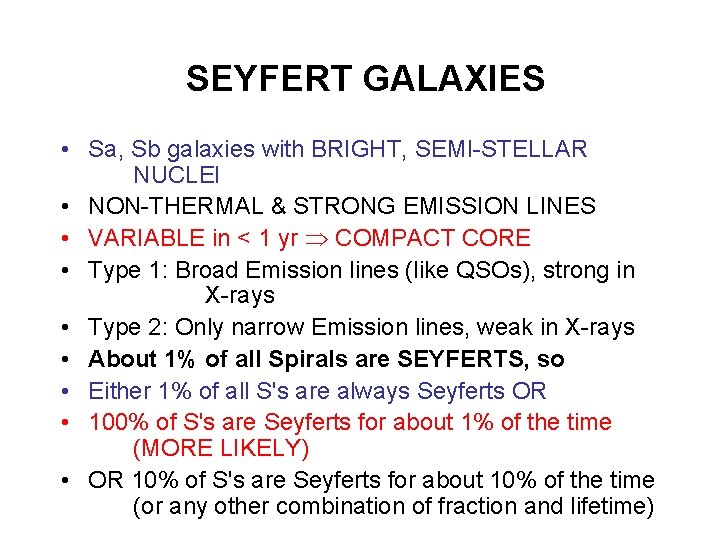 SEYFERT GALAXIES

• Sa, Sb galaxies with BRIGHT, SEMI-STELLAR NUCLEI
• NON-THERMAL & STRONG EMISSION LINES
• VARIABLE in < 1 yr $\Rightarrow$ COMPACT CORE
• Type 1: Broad Emission lines (like QSOs), strong in X-rays
• Type 2: Only narrow Emission lines, weak in X-rays
• About 1% of all Spirals are SEYFERTS, so
• Either 1% of all S's are always Seyferts OR
• 100% of S's are Seyferts for about 1% of the time (MORE LIKELY)
• OR 10% of S's are Seyferts for about 10% of the time (or any other combination of fraction and lifetime)